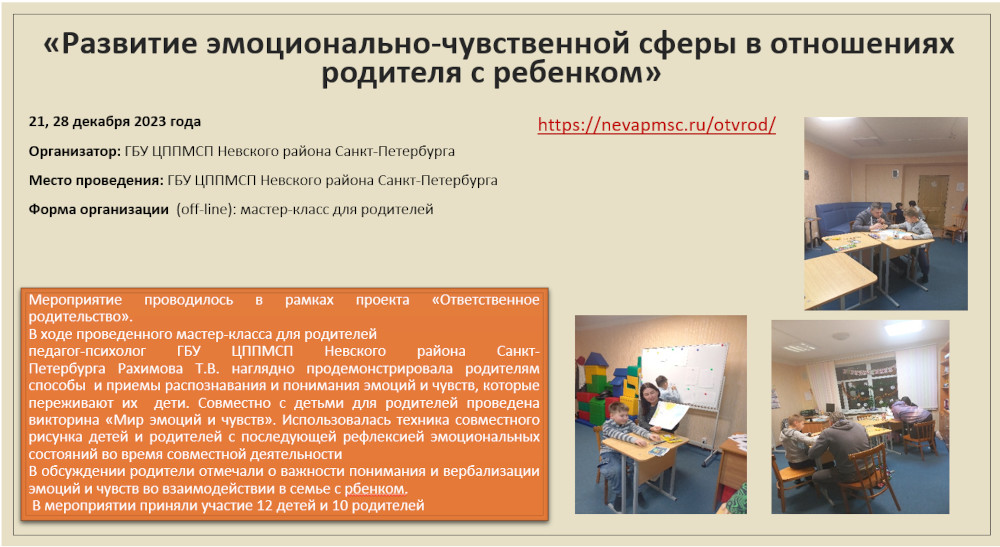 «Развитие эмоционально-чувственной сферы в отношениях родителя с ребенком»

21, 28 декабря 2023 года

https://nevapmsc.ru/otvrod/

Организатор: ГБУ ЦППМСП Невского района Санкт-Петербурга

Место проведения: ГБУ ЦППМСП Невского района Санкт-Петербурга

Форма организации (off-line): мастер-класс для родителей

Мероприятие проводилось в рамках проекта «Ответственное родительство».
В ходе проведенного мастер-класса для родителей
педагог-психолог ГБУ ЦППМСП Невского района Санкт-Петербурга Рахимова Т.В. наглядно продемонстрировала родителям способы и приемы распознавания и понимания эмоций и чувств, которые переживают их дети. Совместно с детьми для родителей проведена викторина «Мир эмоций и чувств». Использовалась техника совместного рисунка детей и родителей с последующей рефлексией эмоциональных состояний во время совместной деятельности
В обсуждении родители отмечали о важности понимания и вербализации эмоций и чувств во взаимодействии в семье с рбенком.
В мероприятии приняли участие 12 детей и 10 родителей